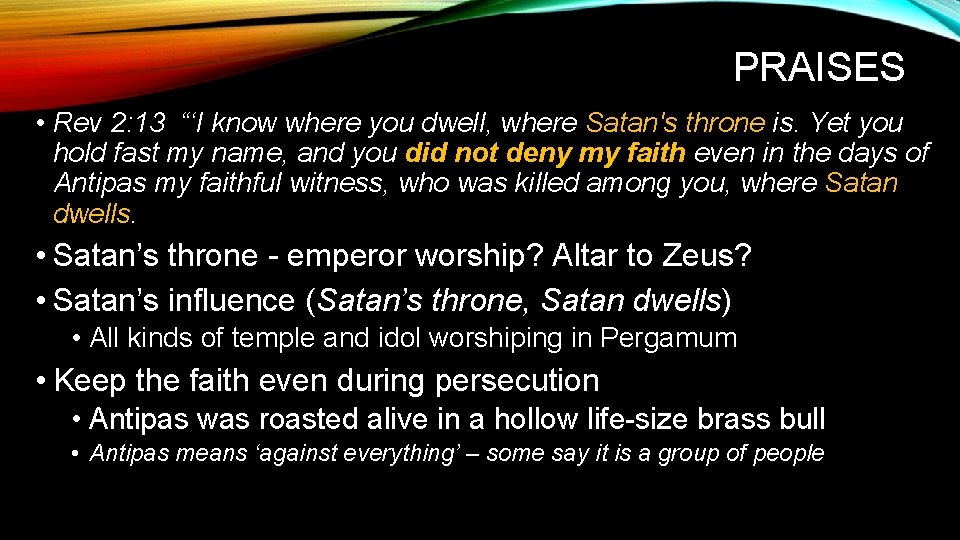 PRAISES

• Rev 2:13 “‘I know where you dwell, where Satan's throne is. Yet you hold fast my name, and you did not deny my faith even in the days of Antipas my faithful witness, who was killed among you, where Satan dwells.

• Satan’s throne - emperor worship? Altar to Zeus?

• Satan’s influence (Satan’s throne, Satan dwells)

• All kinds of temple and idol worshiping in Pergamum

• Keep the faith even during persecution

• Antipas was roasted alive in a hollow life-size brass bull

• Antipas means ‘against everything’ – some say it is a group of people